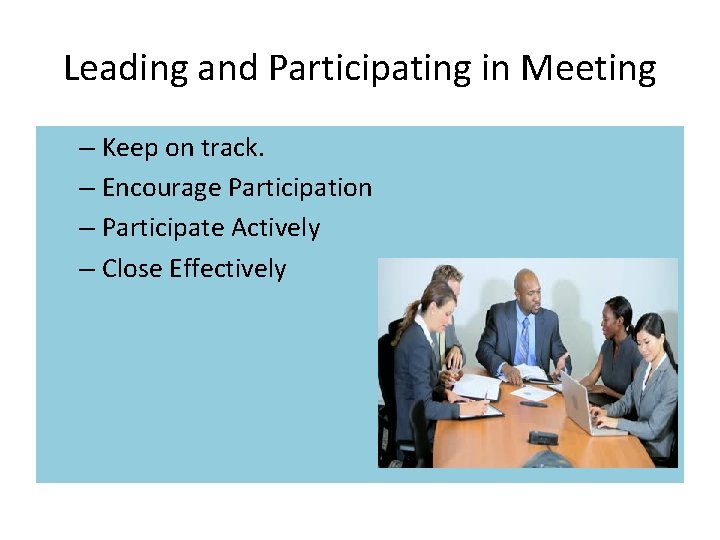 Leading and Participating in Meeting

– Keep on track.
– Encourage Participation
– Participate Actively
– Close Effectively